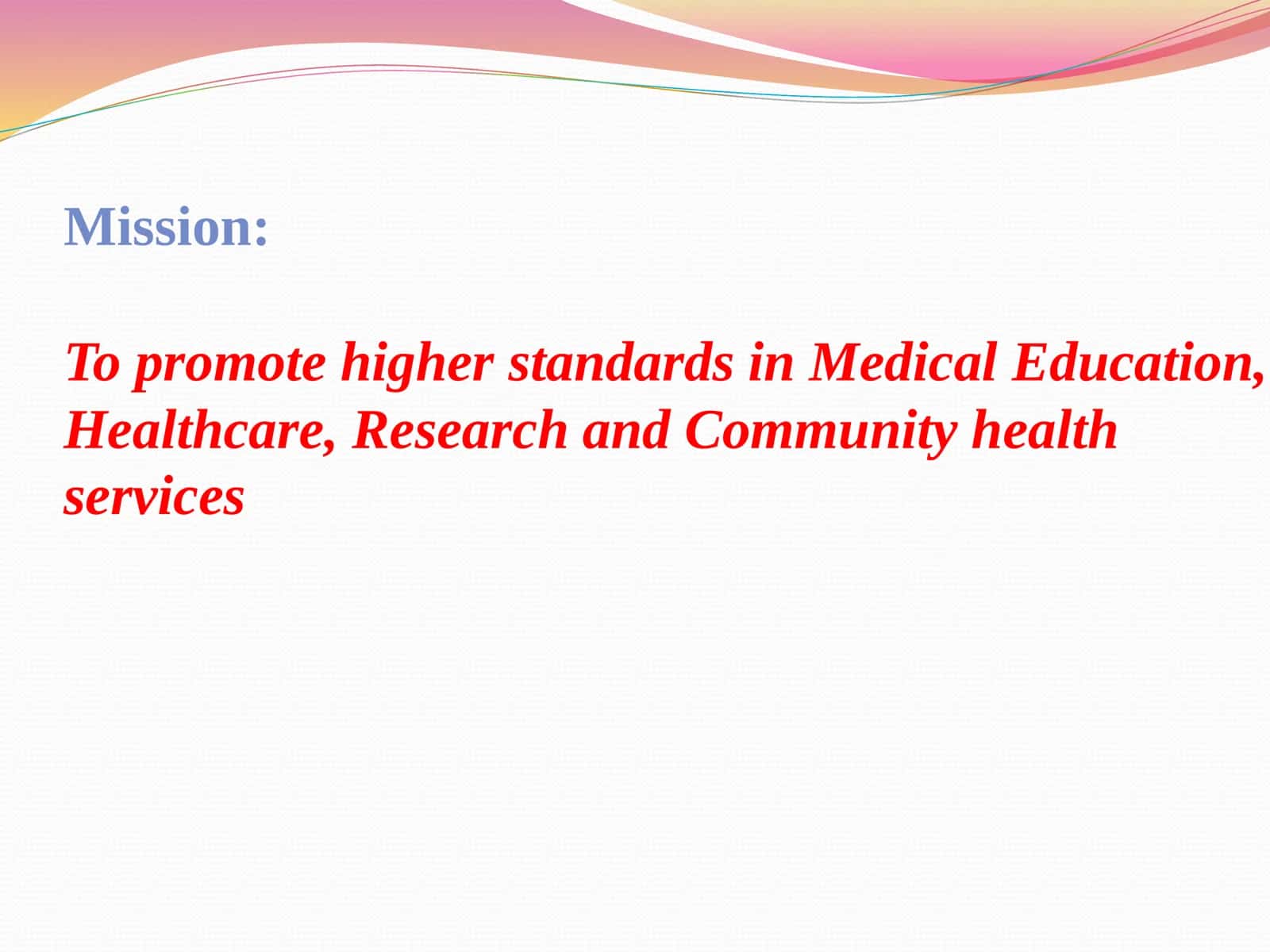 Mission:

To promote higher standards in Medical Education, Healthcare, Research and Community health services